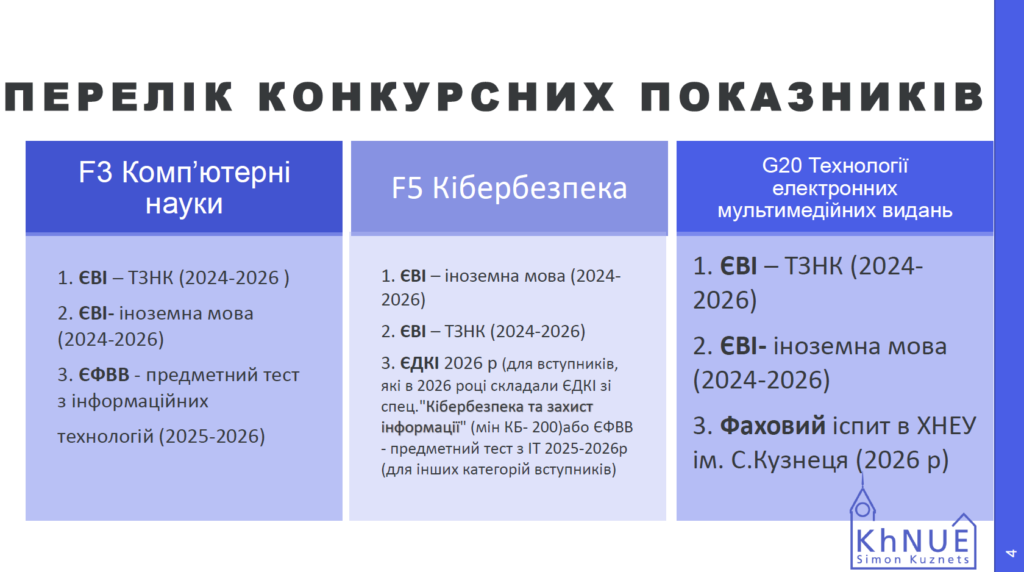 ПЕРЕЛІК КОНКУРСНИХ ПОКАЗНИКІВ

F3 Комп'ютерні науки

1. ЄВІ – ТЗНК (2024-2026 )

2. ЄВІ- іноземна мова (2024-2026)

3. ЄФВВ - предметний тест з інформаційних

технологій (2025-2026)

F5 Кібербезпека

1. ЄВІ – іноземна мова (2024-2026)

2. ЄВІ – ТЗНК (2024-2026)

3. ЄДКІ 2026 р (для вступників, які в 2026 році складали ЄДКІ зі спец."Кібербезпека та захист інформації" (мін КБ- 200)або ЄФВВ - предметний тест з ІТ 2025-2026р (для інших категорій вступників)

G20 Технології електронних мультимедійних видань

1. ЄВІ – ТЗНК (2024-2026)

2. ЄВІ- іноземна мова (2024-2026)

3. Фаховий іспит в ХНЕУ ім. С.Кузнеця (2026 р)

KhNUE
Simon Kuznets

4